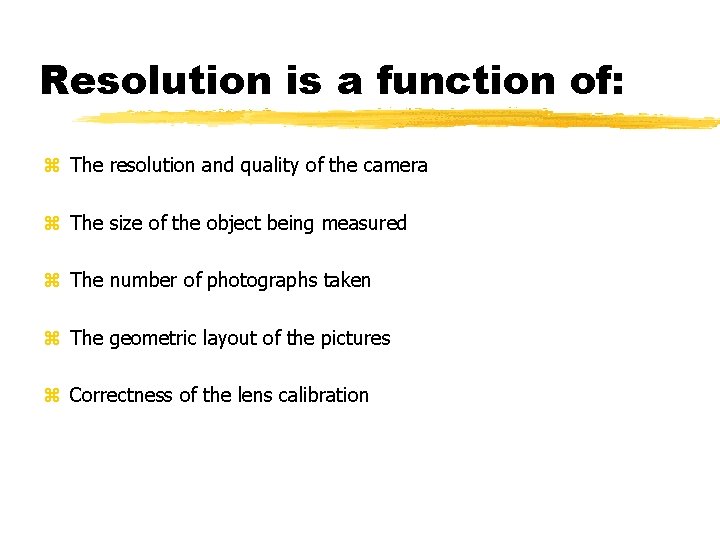 Resolution is a function of:

⌘ The resolution and quality of the camera

⌘ The size of the object being measured

⌘ The number of photographs taken

⌘ The geometric layout of the pictures

⌘ Correctness of the lens calibration